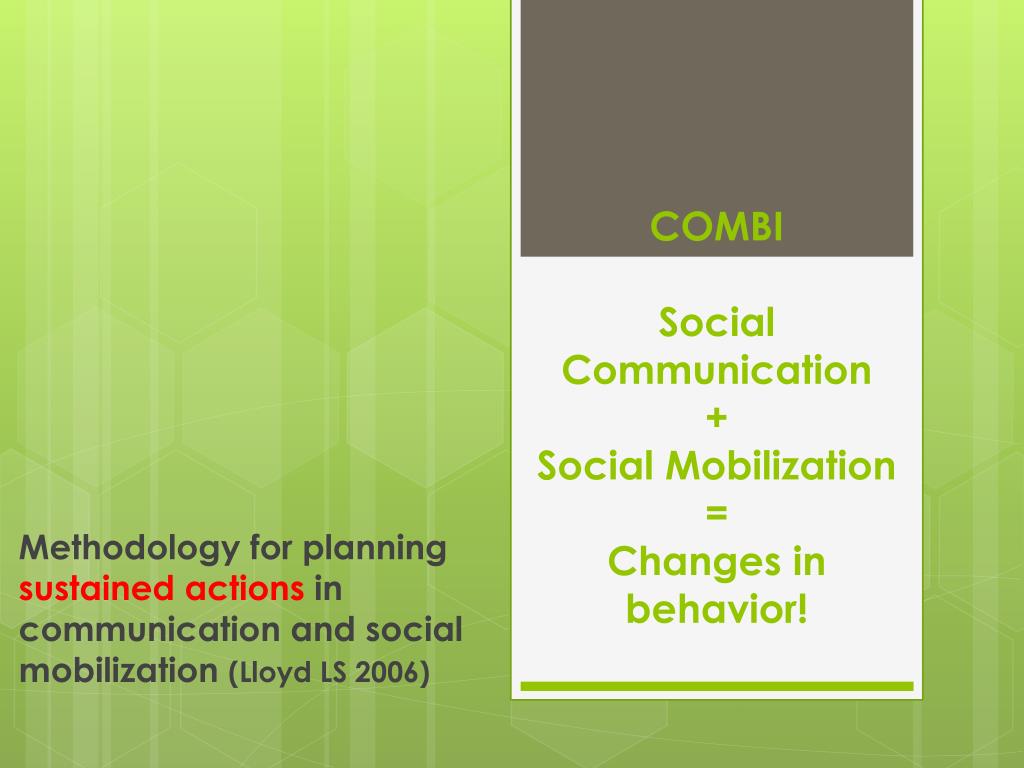 COMBI

Social Communication
+
Social Mobilization
=
Changes in behavior!

Methodology for planning sustained actions in communication and social mobilization (Lloyd LS 2006)